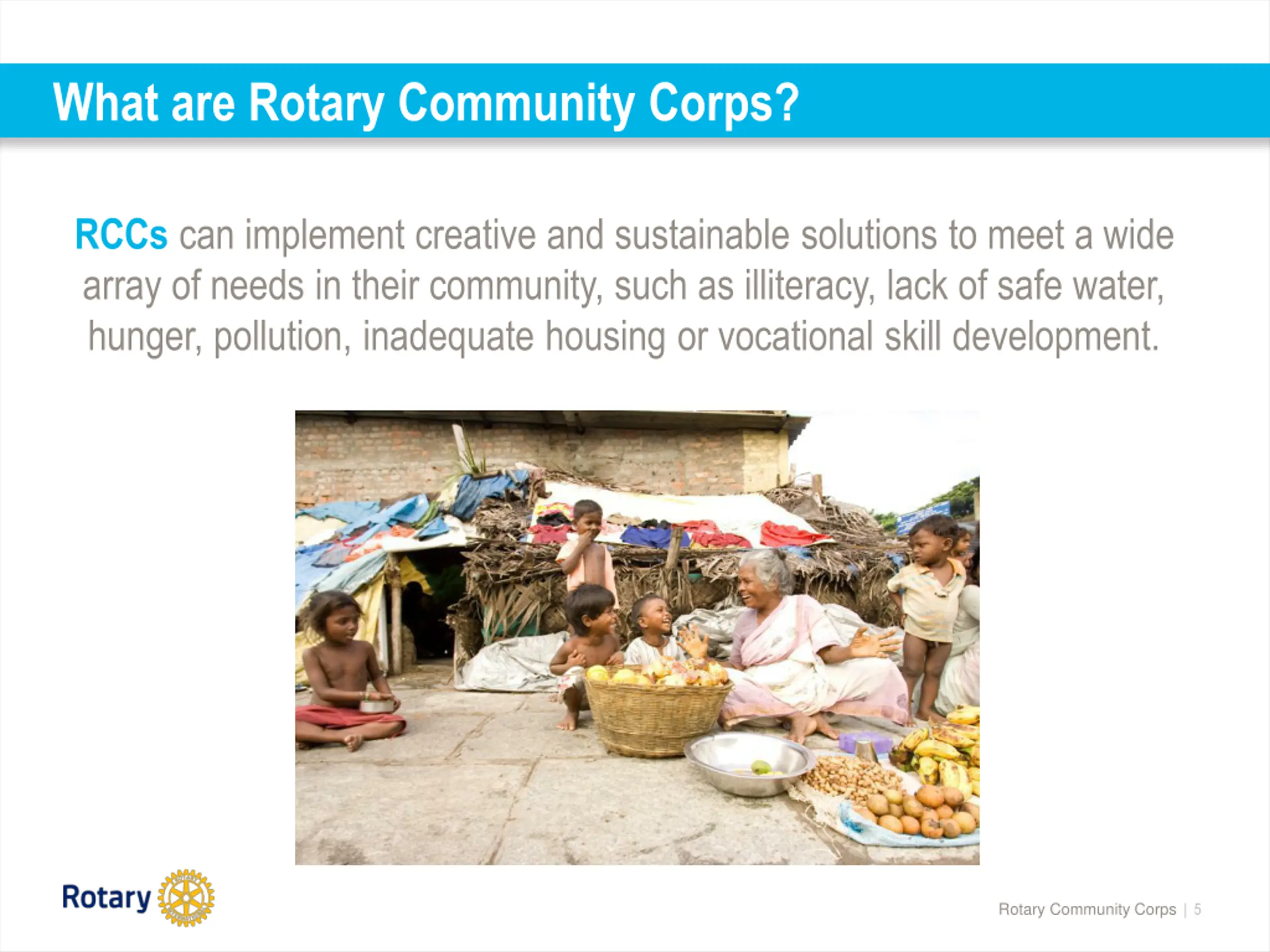 What are Rotary Community Corps?

RCCs can implement creative and sustainable solutions to meet a wide array of needs in their community, such as illiteracy, lack of safe water, hunger, pollution, inadequate housing or vocational skill development.

Rotary

Rotary Community Corps | 5